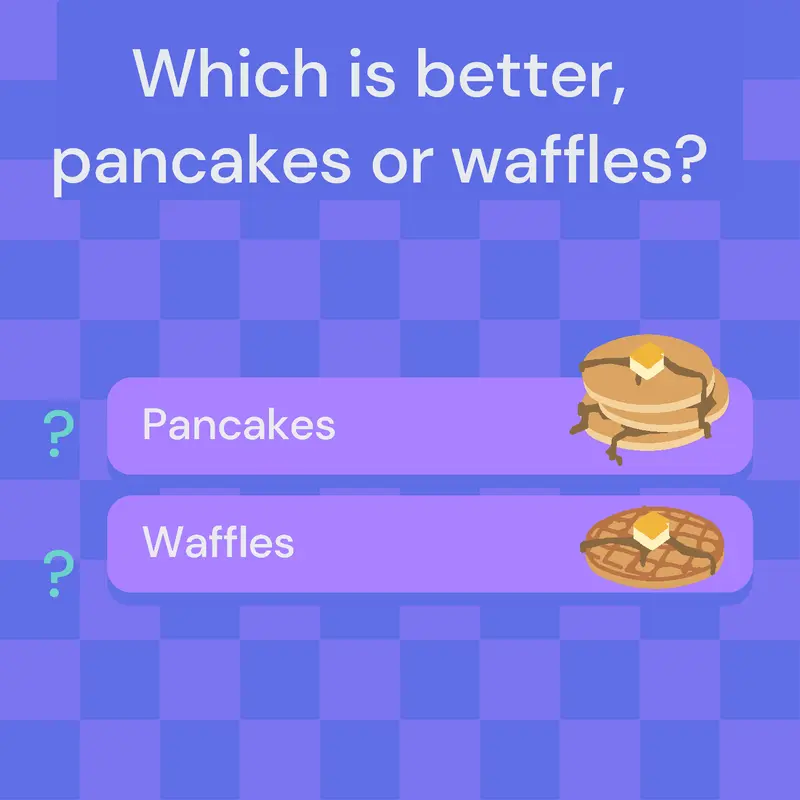 Which is better, pancakes or waffles?

? Pancakes

? Waffles